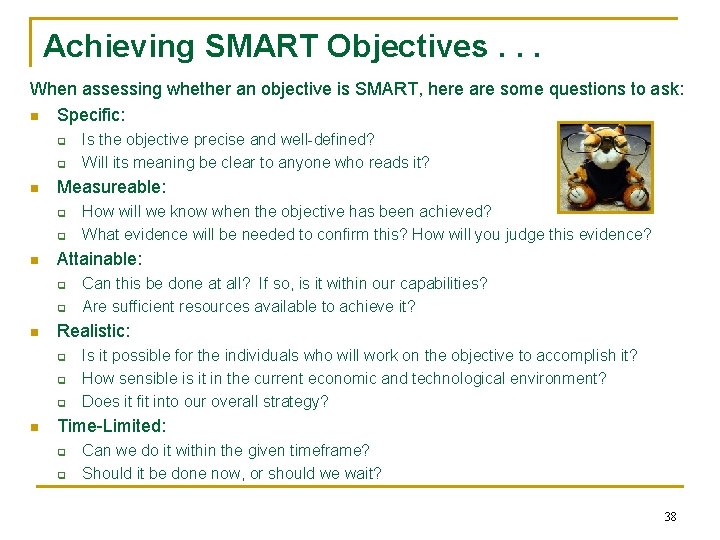 Achieving SMART Objectives . . .

When assessing whether an objective is SMART, here are some questions to ask:

- Specific:
  - Is the objective precise and well-defined?
  - Will its meaning be clear to anyone who reads it?
- Measureable:
  - How will we know when the objective has been achieved?
  - What evidence will be needed to confirm this? How will you judge this evidence?
- Attainable:
  - Can this be done at all? If so, is it within our capabilities?
  - Are sufficient resources available to achieve it?
- Realistic:
  - Is it possible for the individuals who will work on the objective to accomplish it?
  - How sensible is it in the current economic and technological environment?
  - Does it fit into our overall strategy?
- Time-Limited:
  - Can we do it within the given timeframe?
  - Should it be done now, or should we wait?

38